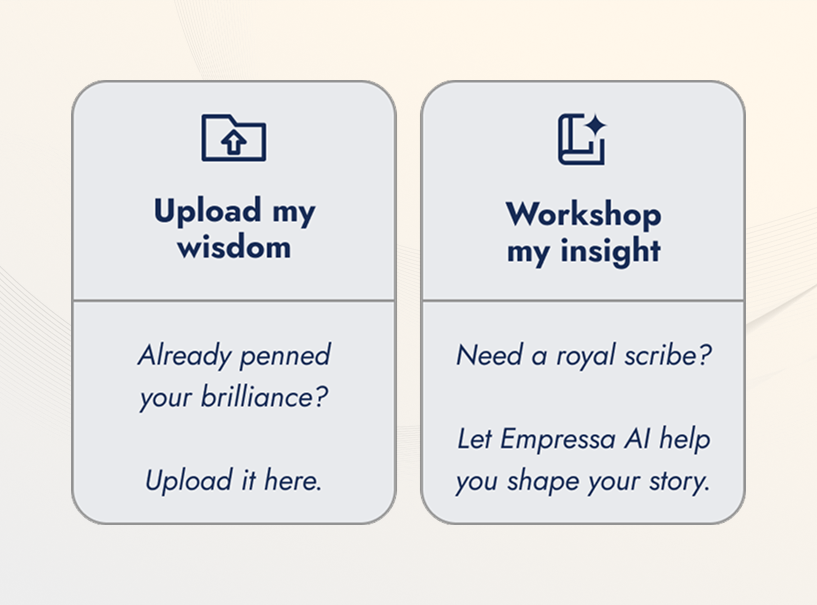 Upload my wisdom

Already penned your brilliance?

Upload it here.

Workshop my insight

Need a royal scribe?

Let Empressa AI help you shape your story.